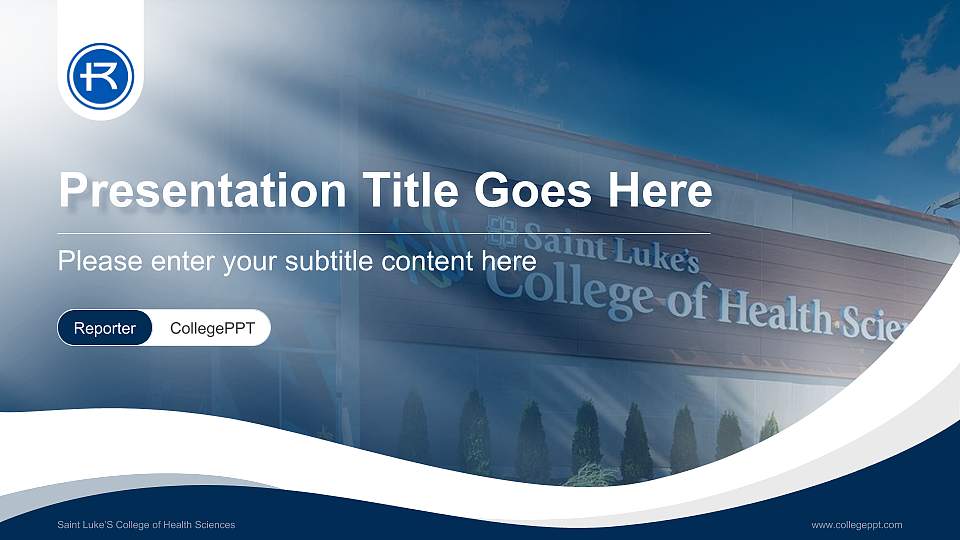 Presentation Title Goes Here

Please enter your subtitle content here

Reporter CollegePPT

Saint Luke's College of Health Scie

Saint Luke'S College of Health Sciences

www.collegeppt.com